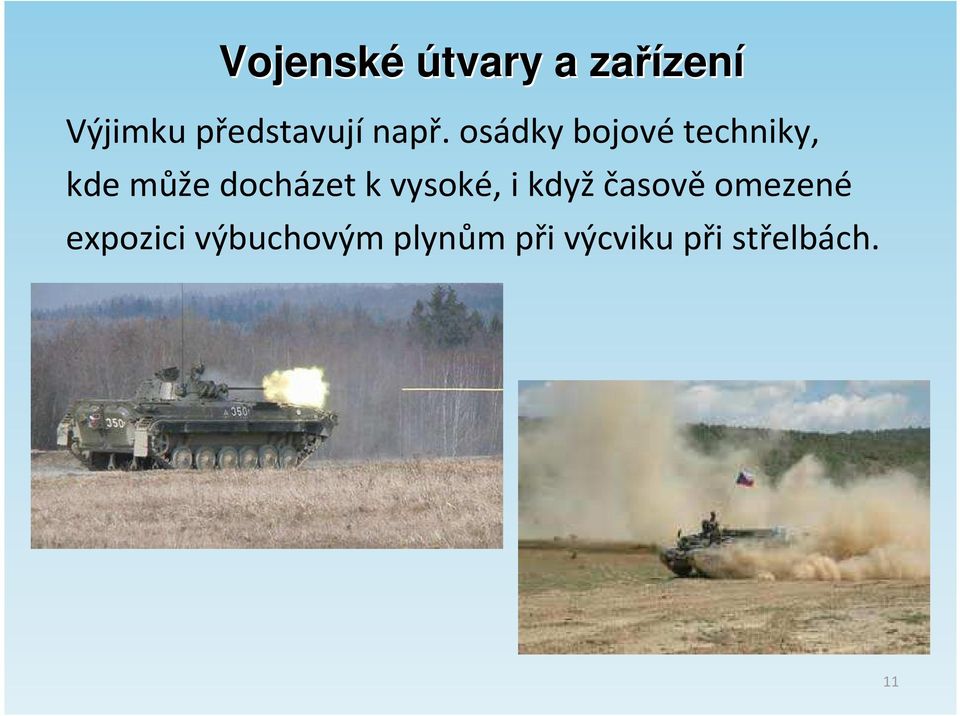 Vojenské útvary a zařízení

Výjimku představují např. osádky bojové techniky, kde může docházet k vysoké, i když časově omezené expozici výbuchovým plynům při výcviku při střelbách.

350

350

11